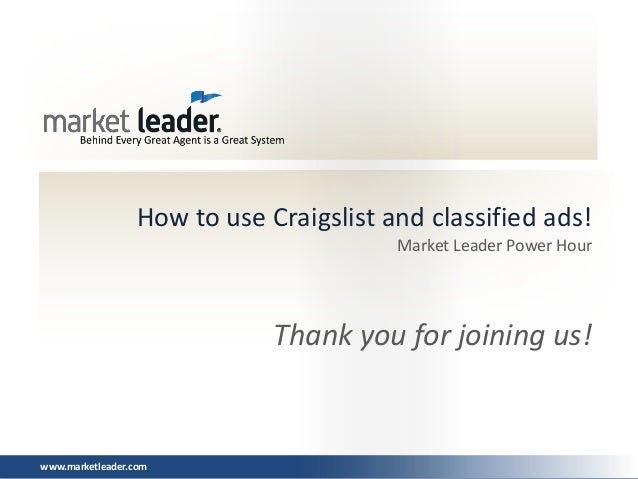 market leader.
Behind Every Great Agent is a Great System

How to use Craigslist and classified ads!
Market Leader Power Hour

Thank you for joining us!

www.marketleader.com